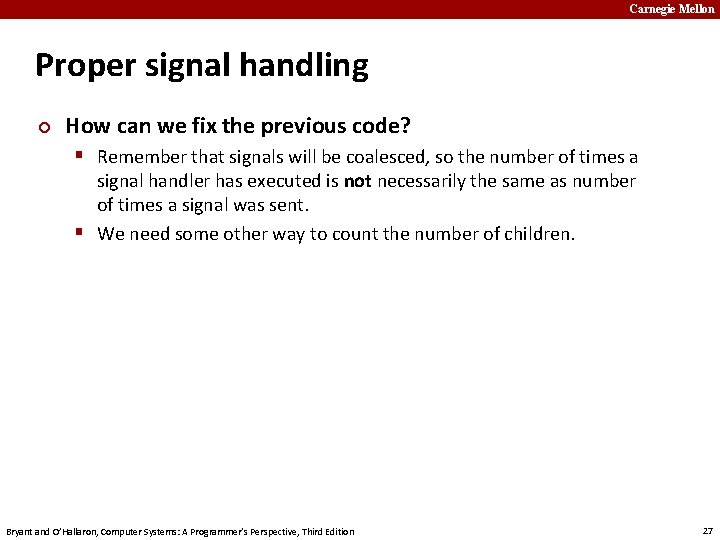 Carnegie Mellon

Proper signal handling

How can we fix the previous code?

Remember that signals will be coalesced, so the number of times a signal handler has executed is not necessarily the same as number of times a signal was sent.

We need some other way to count the number of children.

Bryant and O'Hallaron, Computer Systems: A Programmer's Perspective, Third Edition

27